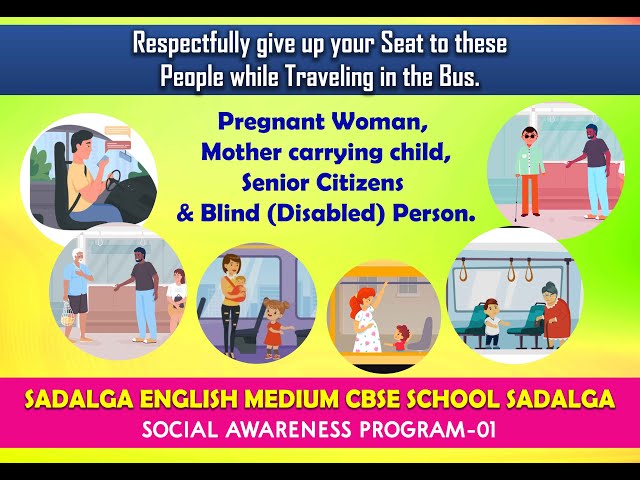 Respectfully give up your Seat to these People while Traveling in the Bus.

Pregnant Woman,
Mother carrying child,
Senior Citizens
& Blind (Disabled) Person.

SADALGA ENGLISH MEDIUM CBSE SCHOOL SADALGA
SOCIAL AWARENESS PROGRAM-01